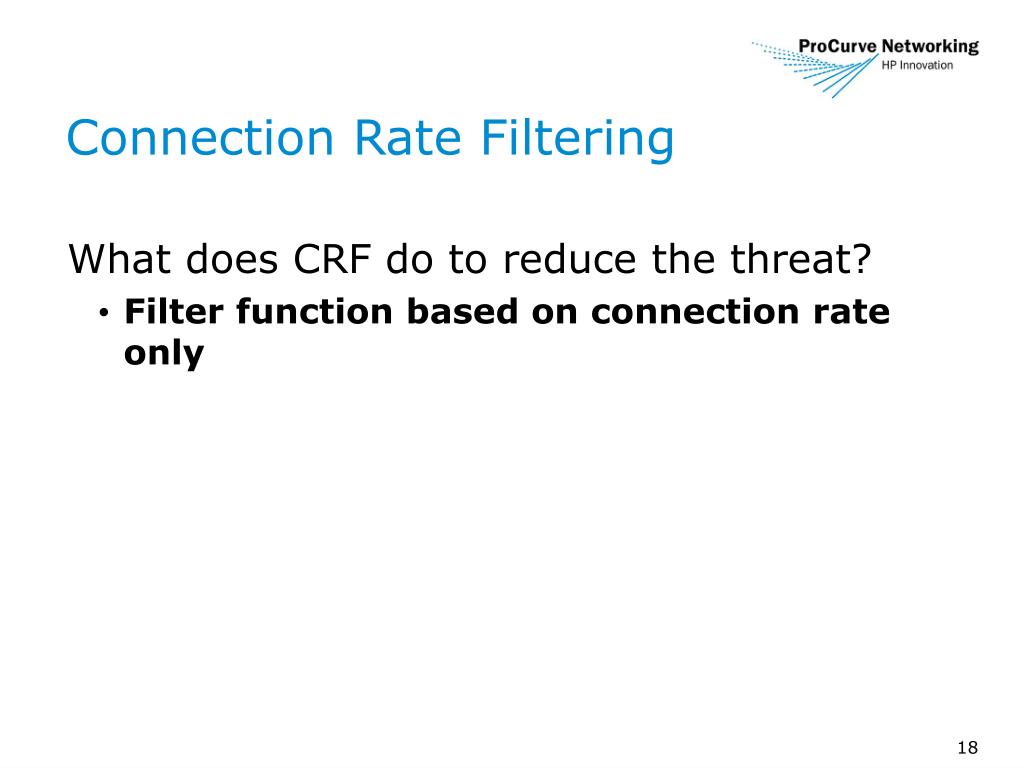 ProCurve Networking
HP Innovation

Connection Rate Filtering

What does CRF do to reduce the threat?

• Filter function based on connection rate only

18